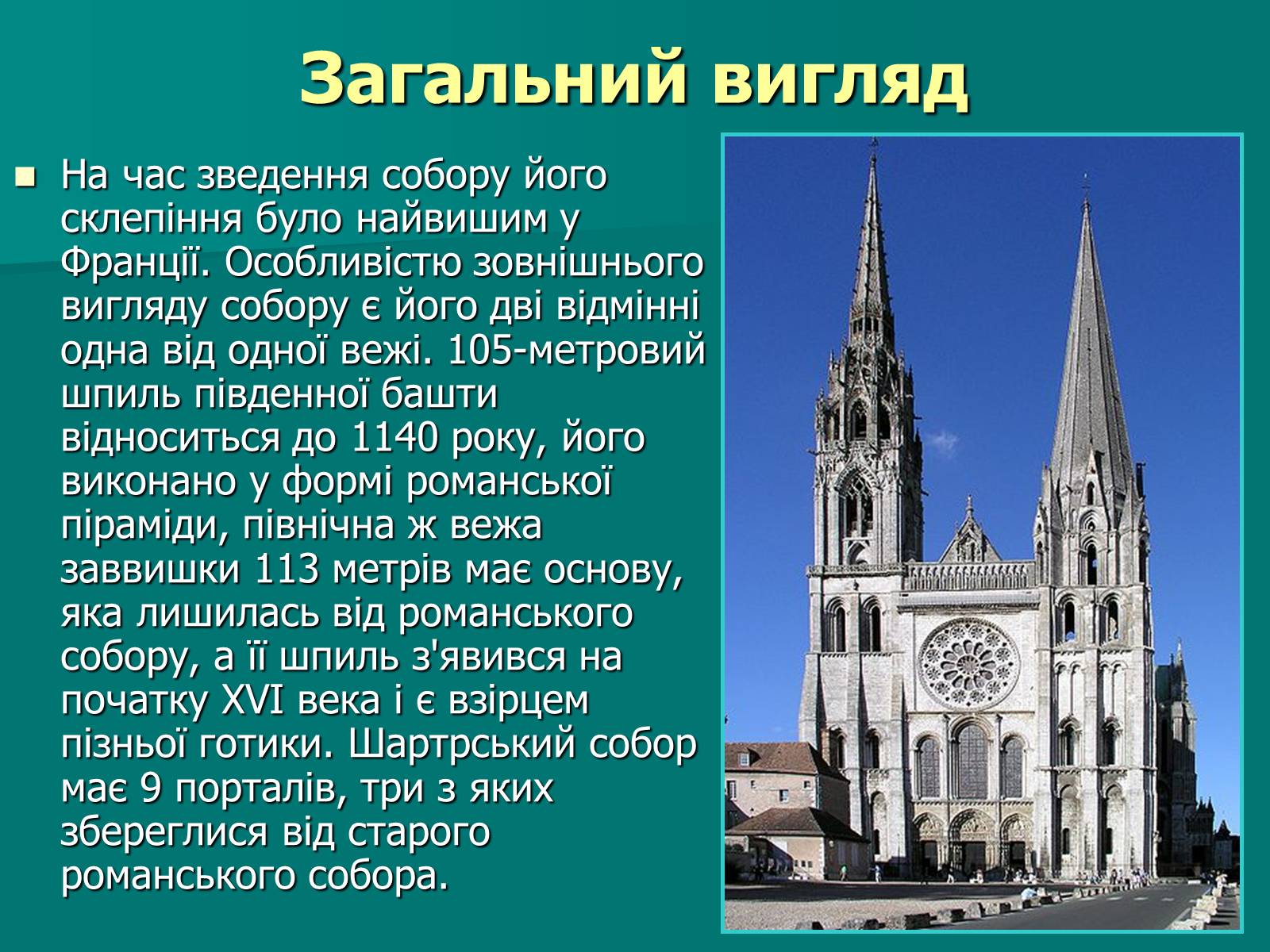 Загальний вигляд

На час зведення собору його склепіння було найвишим у Франції. Особливістю зовнішнього вигляду собору є його дві відмінні одна від одної вежі. 105-метровий шпиль південної башти відноситься до 1140 року, його виконано у формі романської піраміди, північна ж вежа заввишки 113 метрів має основу, яка лишилась від романського собору, а її шпиль з'явився на початку XVI века і є взірцем пізньої готики. Шартрський собор має 9 порталів, три з яких збереглися від старого романського собора.